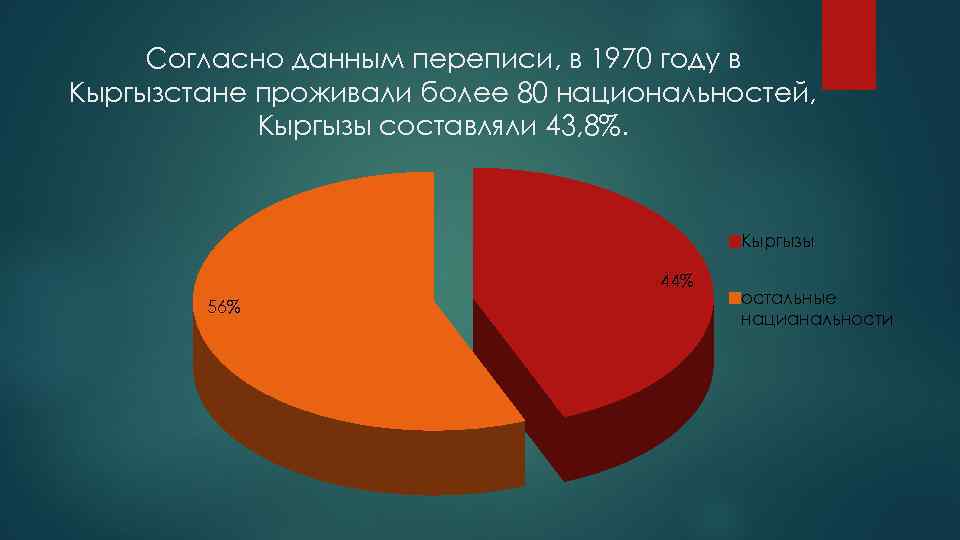 Согласно данным переписи, в 1970 году в Кыргызстане проживали более 80 национальностей, Кыргызы составляли 43,8%.

56%

44%

Кыргызы

остальные нацианальности